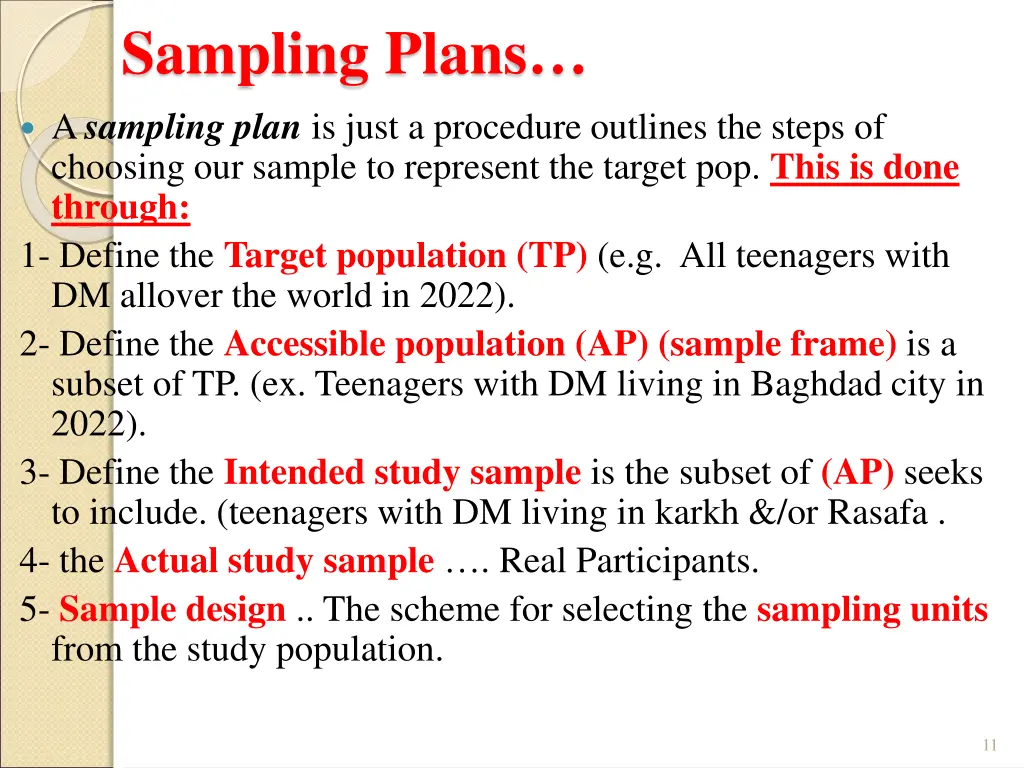 Sampling Plans…

A sampling plan is just a procedure outlines the steps of choosing our sample to represent the target pop. This is done through:

1- Define the Target population (TP) (e.g. All teenagers with DM allover the world in 2022).

2- Define the Accessible population (AP) (sample frame) is a subset of TP. (ex. Teenagers with DM living in Baghdad city in 2022).

3- Define the Intended study sample is the subset of (AP) seeks to include. (teenagers with DM living in karkh &/or Rasafa .

4- the Actual study sample …. Real Participants.

5- Sample design .. The scheme for selecting the sampling units from the study population.

11